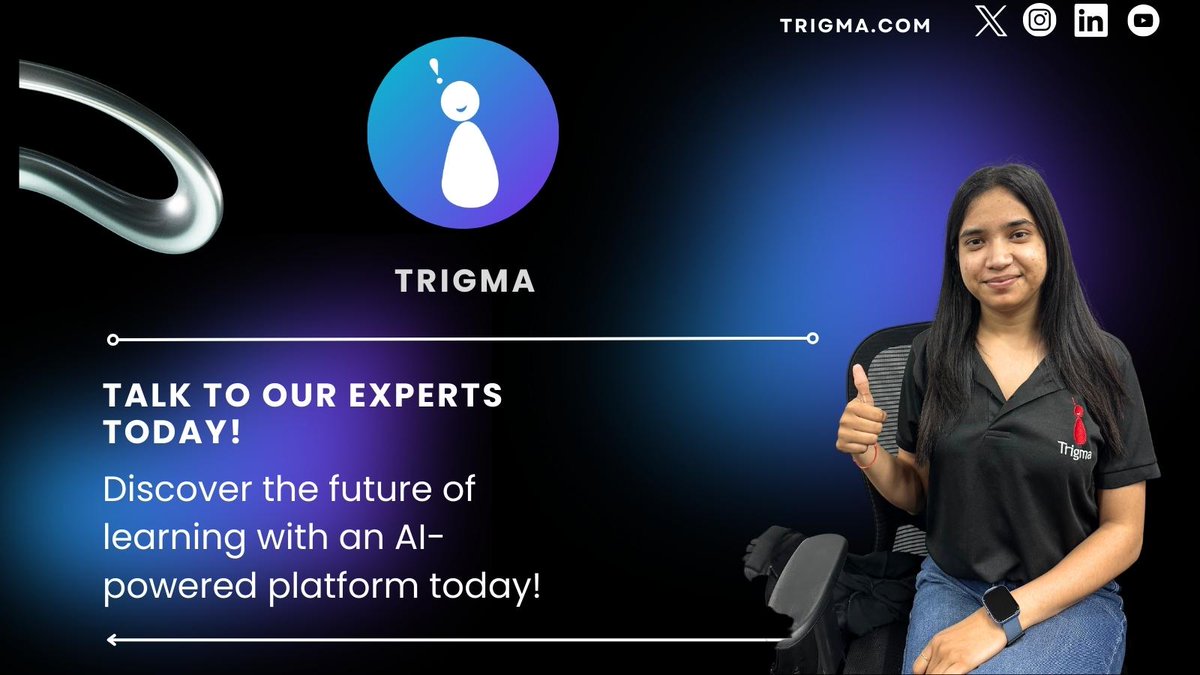 TRIGMA.COM

TRIGMA

TALK TO OUR EXPERTS TODAY!

Discover the future of learning with an AI-powered platform today!

Trigma